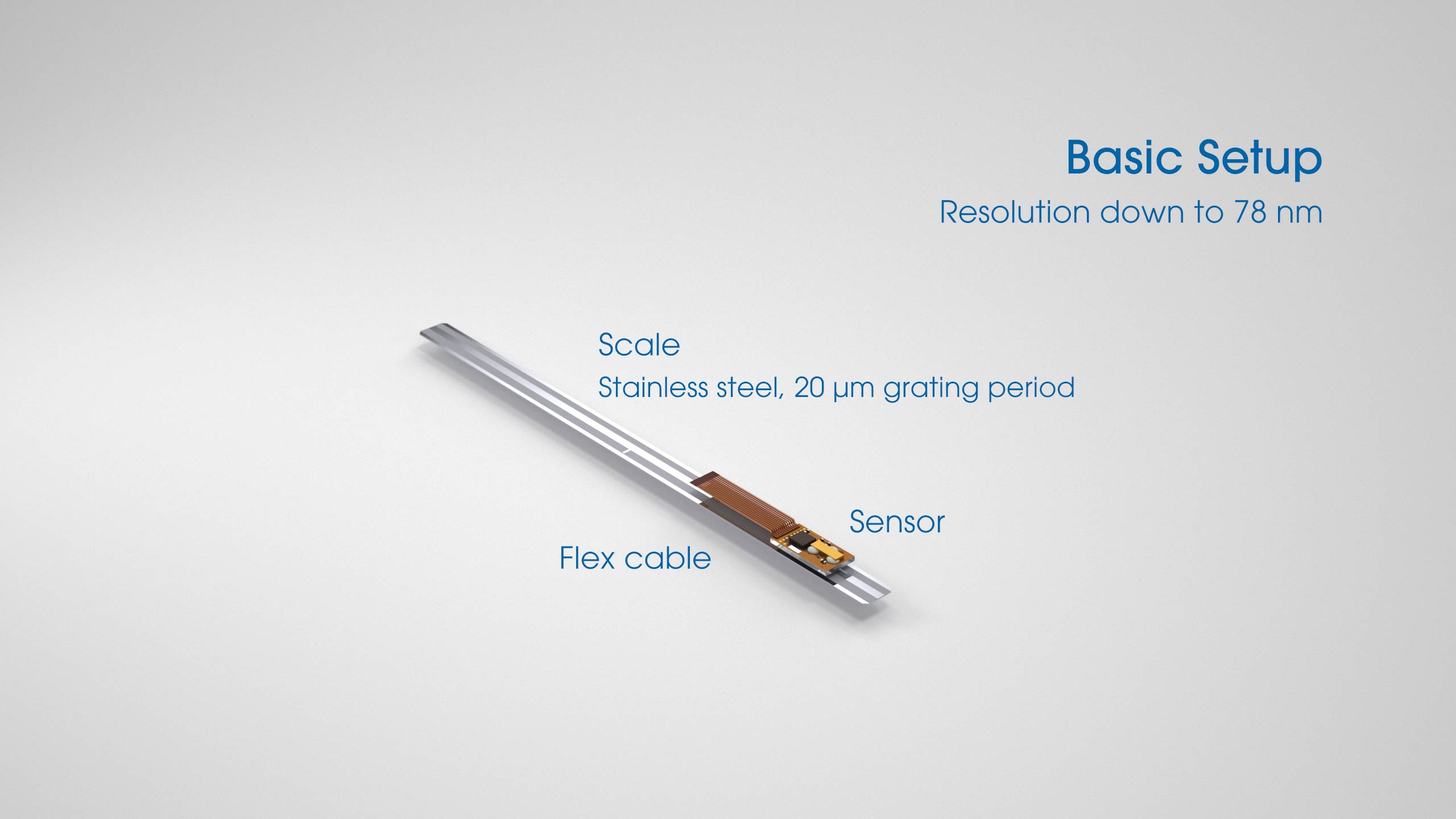 Basic Setup
Resolution down to 78 nm

Scale
Stainless steel, 20 µm grating period

Sensor

Flex cable